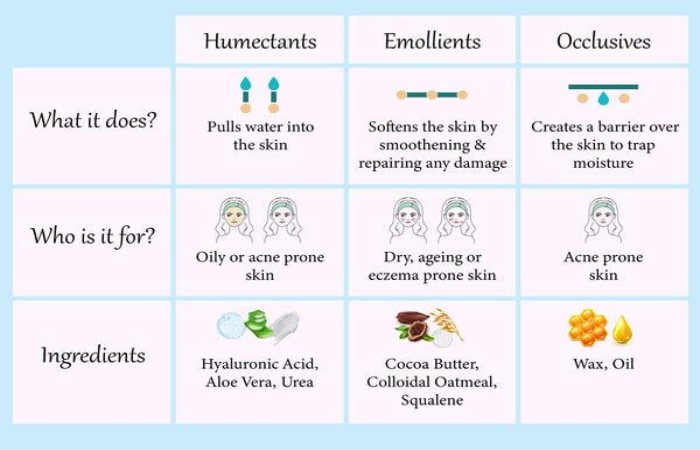 |  | Humectants | Emollients | Occlusives |
|---|---|---|---|
| What it does? | Pulls water into the skin | Softens the skin by smoothening & repairing any damage | Creates a barrier over the skin to trap moisture |
| Who is it for? | Oily or acne prone skin | Dry, ageing or eczema prone skin | Acne prone skin |
| Ingredients | Hyaluronic Acid, Aloe Vera, Urea | Cocoa Butter, Colloidal Oatmeal, Squalene | Wax, Oil |